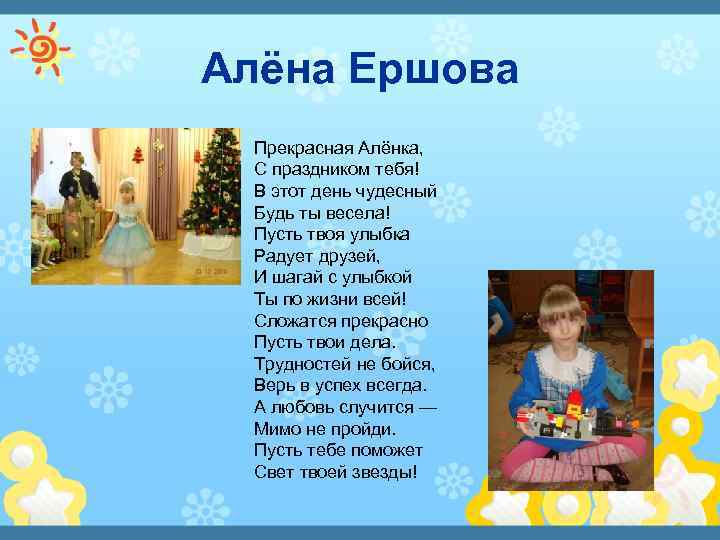 Алёна Ершова

Прекрасная Алёнка,
С праздником тебя!
В этот день чудесный
Будь ты весела!
Пусть твоя улыбка
Радует друзей,
И шагай с улыбкой
Ты по жизни всей!
Сложатся прекрасно
Пусть твои дела.
Трудностей не бойся,
Верь в успех всегда.
А любовь случится —
Мимо не пройди.
Пусть тебе поможет
Свет твоей звезды!